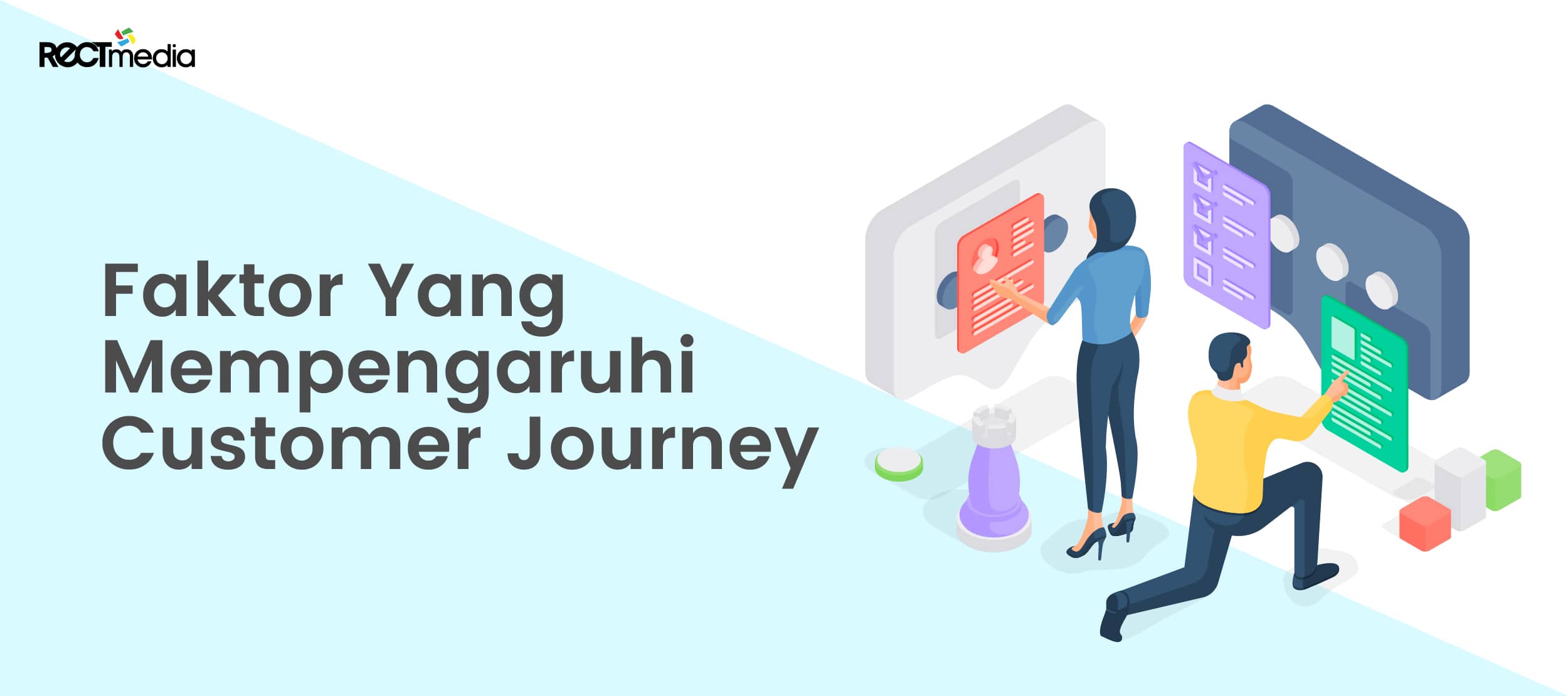 RECTmedia

Faktor Yang Mempengaruhi Customer Journey